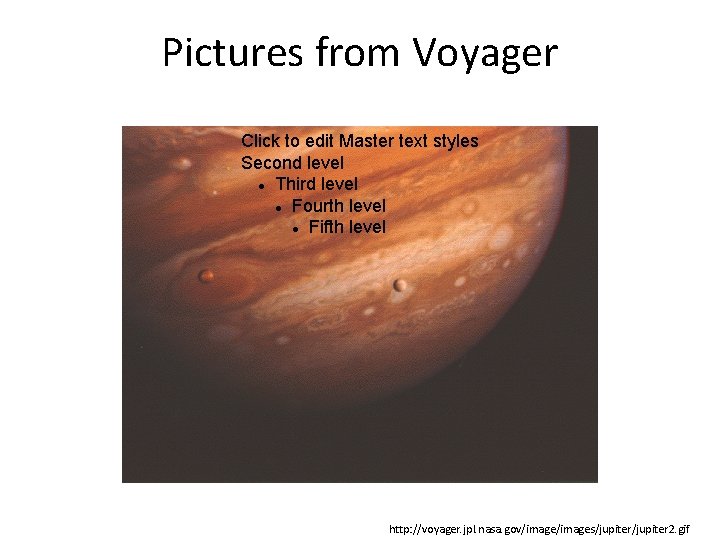 Pictures from Voyager

Click to edit Master text styles
Second level
• Third level
• Fourth level
• Fifth level

http://voyager.jpl.nasa.gov/image/images/jupiter/jupiter2.gif